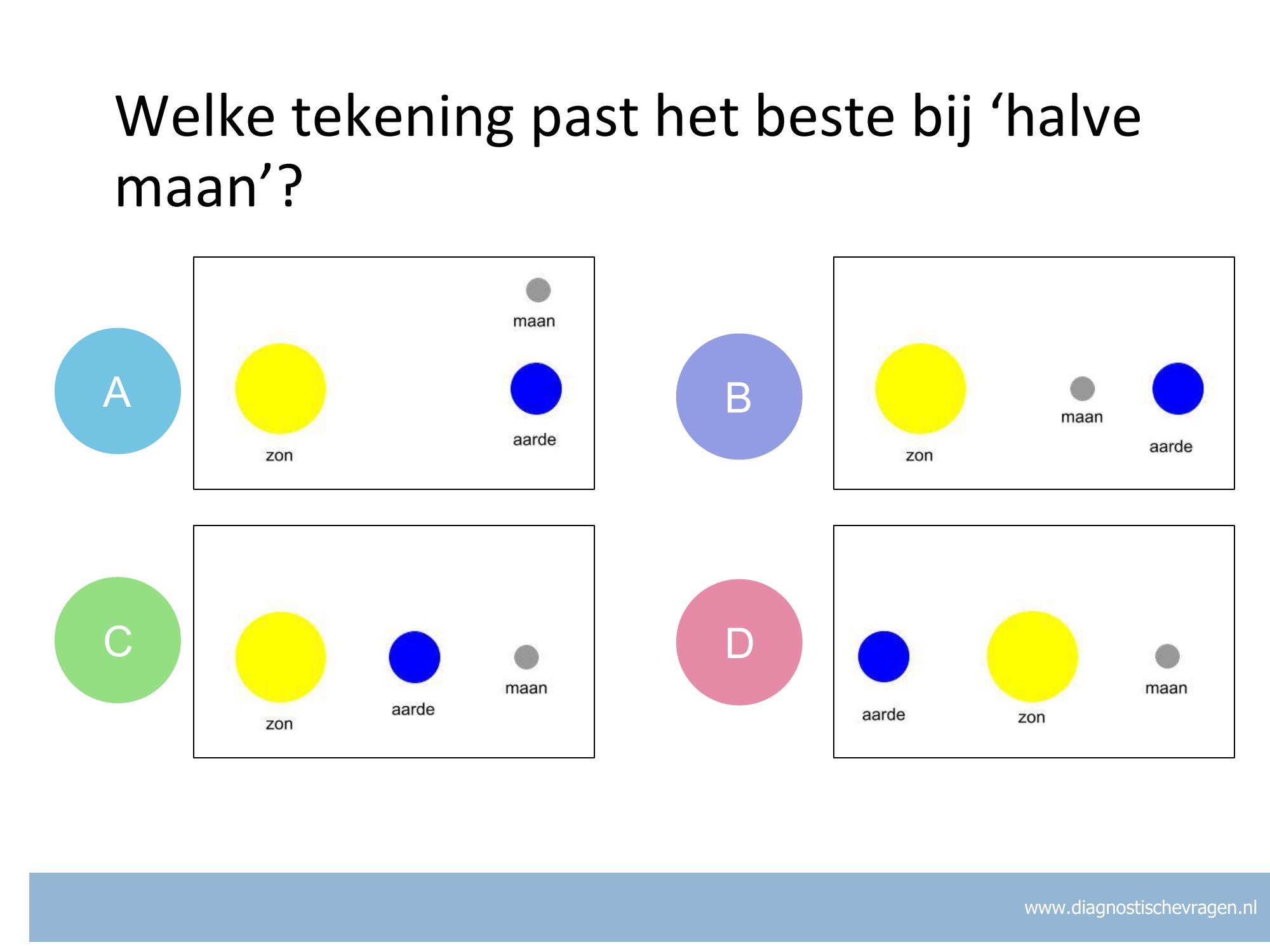 Welke tekening past het beste bij ‘halve maan’?

A

maan
zon
aarde

B

zon
maan
aarde

C

zon
aarde
maan

D

aarde
zon
maan

www.diagnostischevragen.nl